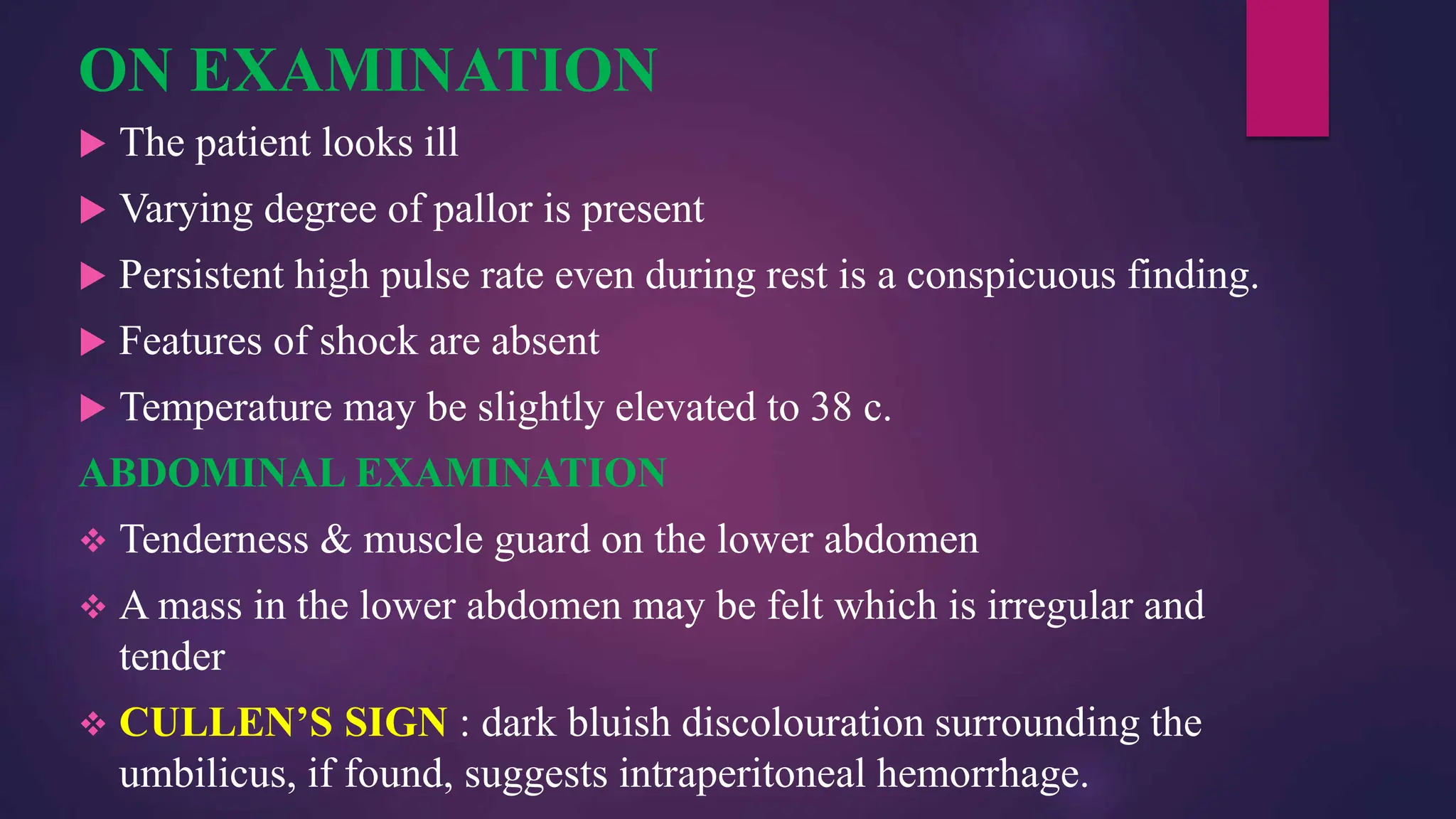 ON EXAMINATION

▶ The patient looks ill

▶ Varying degree of pallor is present

▶ Persistent high pulse rate even during rest is a conspicuous finding.

▶ Features of shock are absent

▶ Temperature may be slightly elevated to 38 c.

ABDOMINAL EXAMINATION

❖ Tenderness & muscle guard on the lower abdomen

❖ A mass in the lower abdomen may be felt which is irregular and tender

❖ CULLEN'S SIGN : dark bluish discolouration surrounding the umbilicus, if found, suggests intraperitoneal hemorrhage.